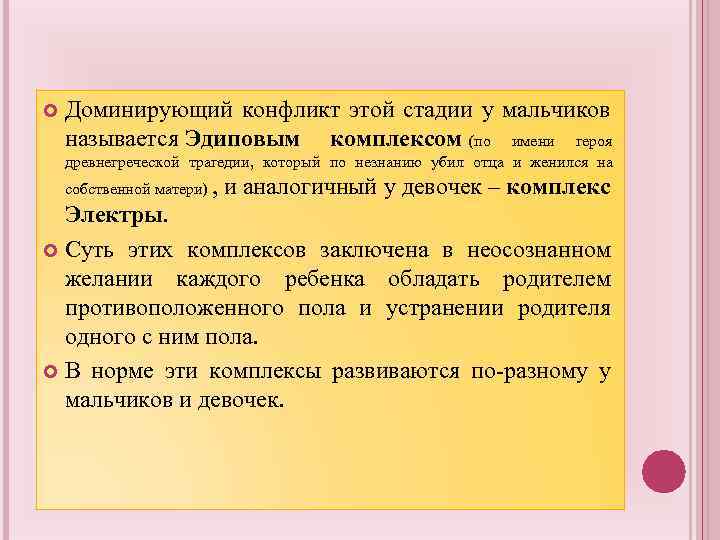 Доминирующий конфликт этой стадии у мальчиков называется Эдиповым комплексом (по имени героя древнегреческой трагедии, который по незнанию убил отца и женился на собственной матери) , и аналогичный у девочек – комплекс Электры.

Суть этих комплексов заключена в неосознанном желании каждого ребенка обладать родителем противоположенного пола и устранении родителя одного с ним пола.

В норме эти комплексы развиваются по-разному у мальчиков и девочек.